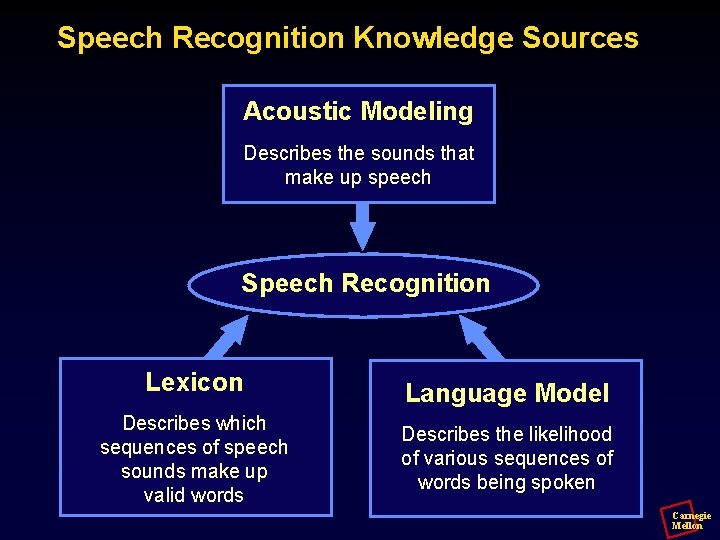 Speech Recognition Knowledge Sources

Acoustic Modeling

Describes the sounds that make up speech

Speech Recognition

Lexicon

Describes which sequences of speech sounds make up valid words

Language Model

Describes the likelihood of various sequences of words being spoken

Carnegie Mellon